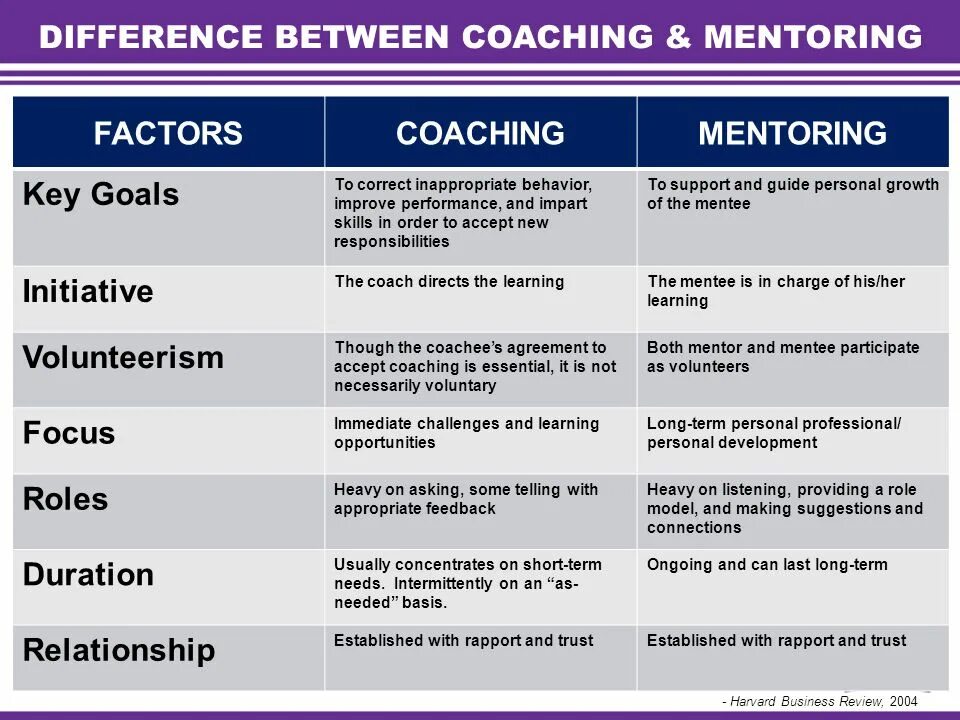 DIFFERENCE BETWEEN COACHING & MENTORING

| FACTORS | COACHING | MENTORING |
|---|---|---|
| Key Goals | To correct inappropriate behavior, improve performance, and impart skills in order to accept new responsibilities | To support and guide personal growth of the mentee |
| Initiative | The coach directs the learning | The mentee is in charge of his/her learning |
| Volunteerism | Though the coachee's agreement to accept coaching is essential, it is not necessarily voluntary | Both mentor and mentee participate as volunteers |
| Focus | Immediate challenges and learning opportunities | Long-term personal professional/ personal development |
| Roles | Heavy on asking, some telling with appropriate feedback | Heavy on listening, providing a role model, and making suggestions and connections |
| Duration | Usually concentrates on short-term needs. Intermittently on an "as-needed" basis. | Ongoing and can last long-term |
| Relationship | Established with rapport and trust | Established with rapport and trust |

- Harvard Business Review, 2004